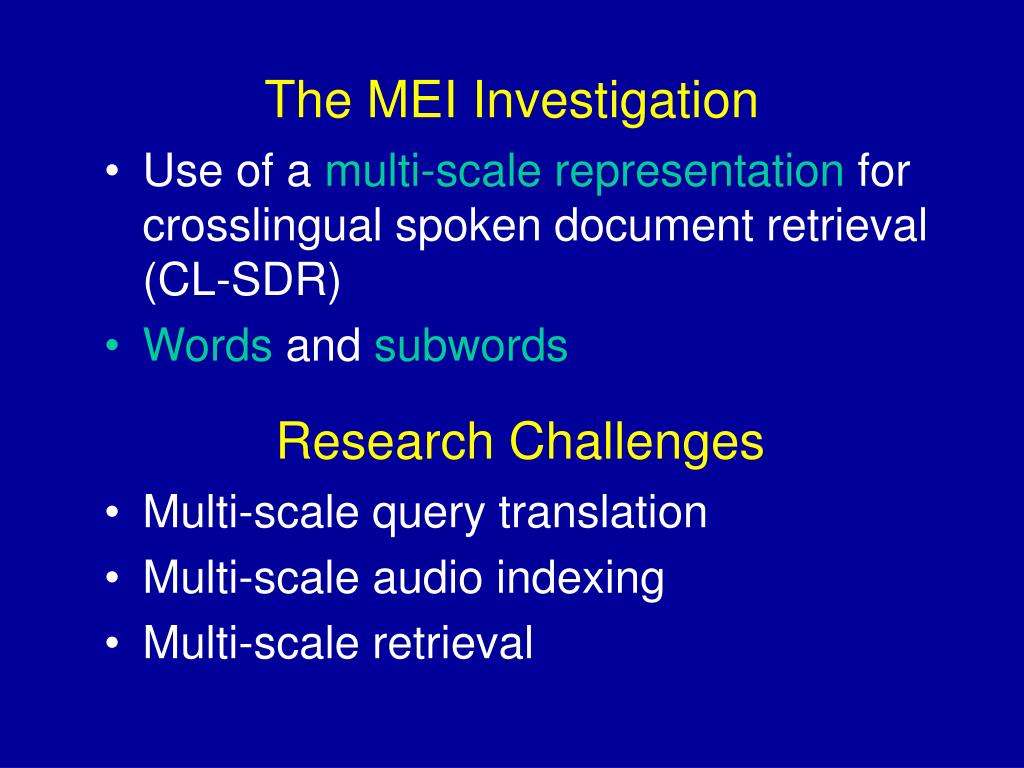 The MEI Investigation

• Use of a multi-scale representation for crosslingual spoken document retrieval (CL-SDR)
• Words and subwords

Research Challenges

• Multi-scale query translation
• Multi-scale audio indexing
• Multi-scale retrieval